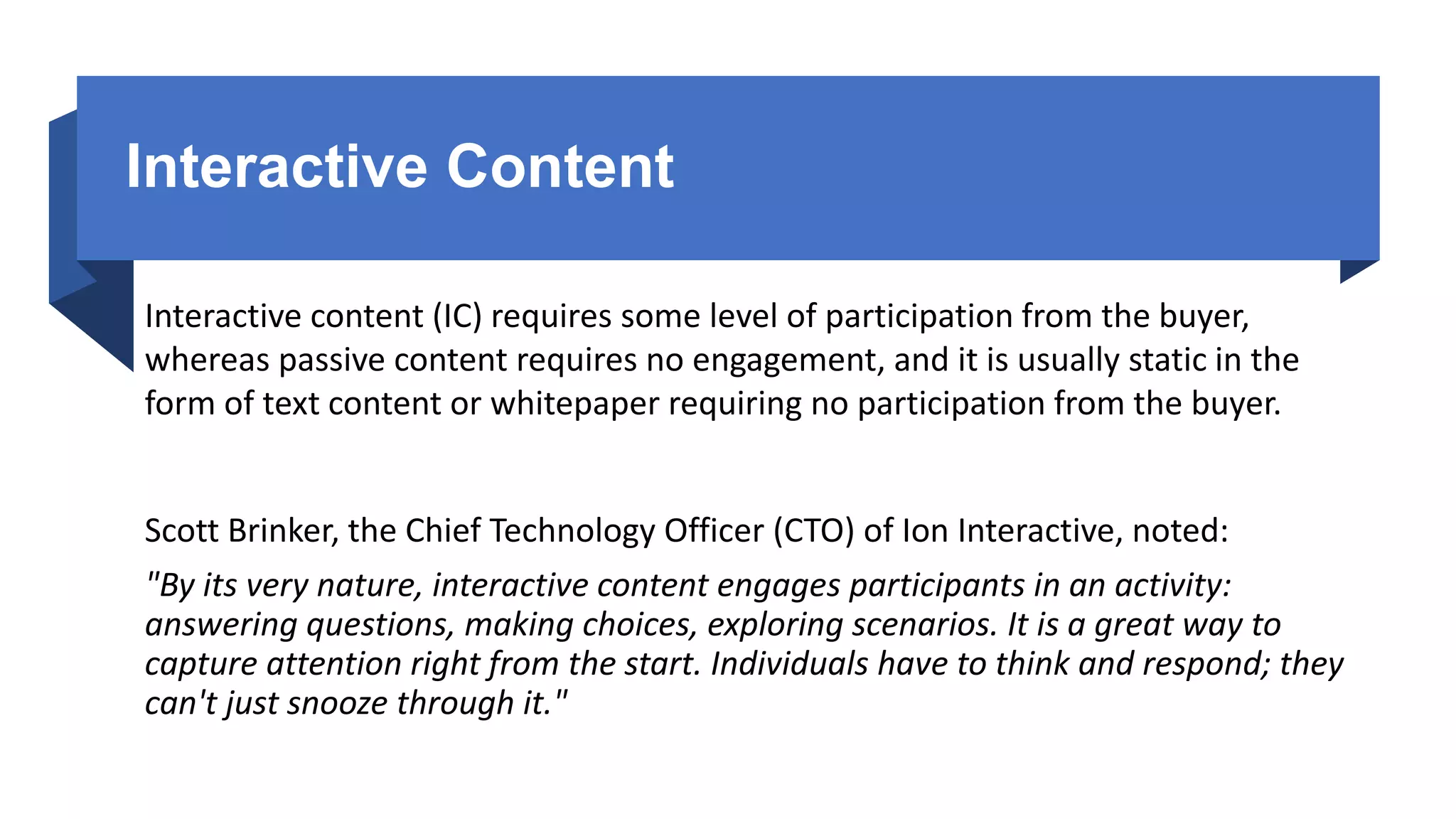 Interactive Content

Interactive content (IC) requires some level of participation from the buyer, whereas passive content requires no engagement, and it is usually static in the form of text content or whitepaper requiring no participation from the buyer.

Scott Brinker, the Chief Technology Officer (CTO) of Ion Interactive, noted:

"By its very nature, interactive content engages participants in an activity: answering questions, making choices, exploring scenarios. It is a great way to capture attention right from the start. Individuals have to think and respond; they can't just snooze through it."